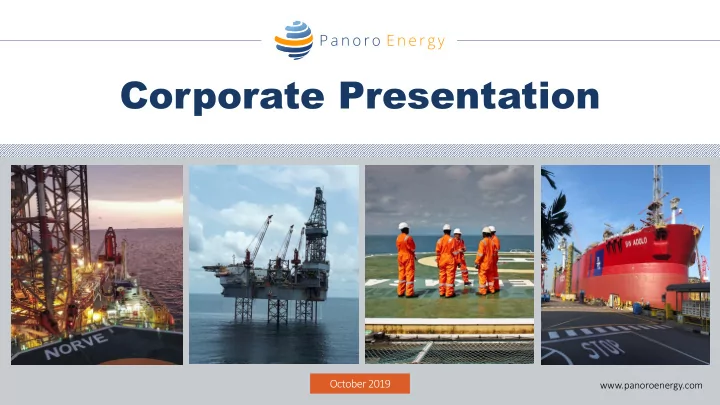 Panoro Energy

Corporate Presentation

NORVE

BW ADOLO

STOP

October 2019

www.panoroenergy.com